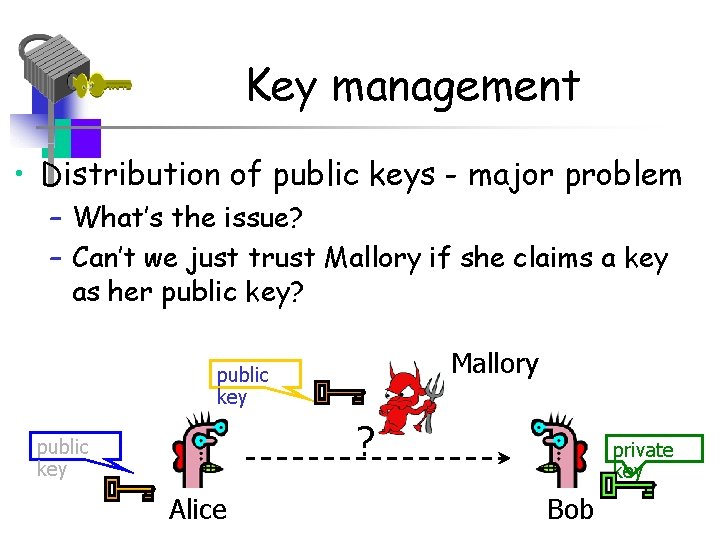 Key management

• Distribution of public keys - major problem
  – What's the issue?
  – Can't we just trust Mallory if she claims a key as her public key?

public key

Mallory

public key

?

private key

Alice

Bob